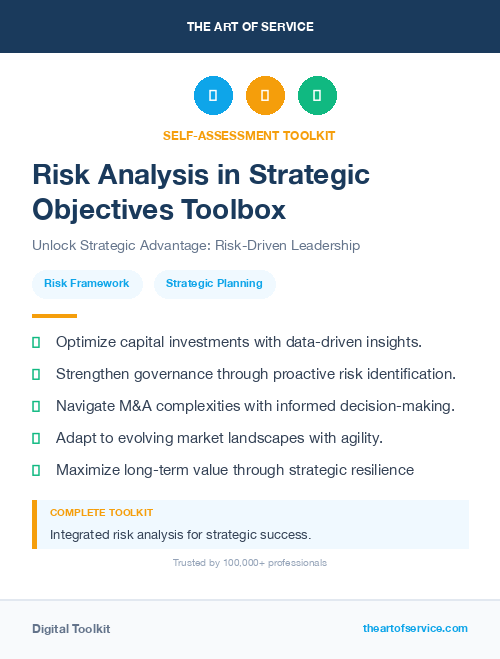 THE ART OF SERVICE

SELF-ASSESSMENT TOOLKIT

Risk Analysis in Strategic Objectives Toolbox

Unlock Strategic Advantage: Risk-Driven Leadership

Risk Framework

Strategic Planning

Optimize capital investments with data-driven insights.

Strengthen governance through proactive risk identification.

Navigate M&A complexities with informed decision-making.

Adapt to evolving market landscapes with agility.

Maximize long-term value through strategic resilience

COMPLETE TOOLKIT

Integrated risk analysis for strategic success.

Trusted by 100,000+ professionals

Digital Toolkit

theartofservice.com